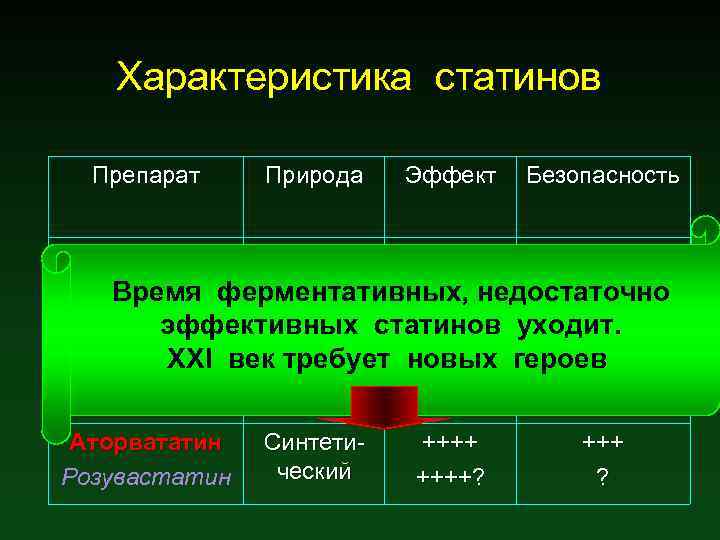 Характеристика статинов

| Препарат | Природа | Эффект | Безопасность |
|---|---|---|---|
| Аторвататин Розувастатин | Синтетический | ++++ ++++? | +++ ? |

Время ферментативных, недостаточно эффективных статинов уходит. XXI век требует новых героев